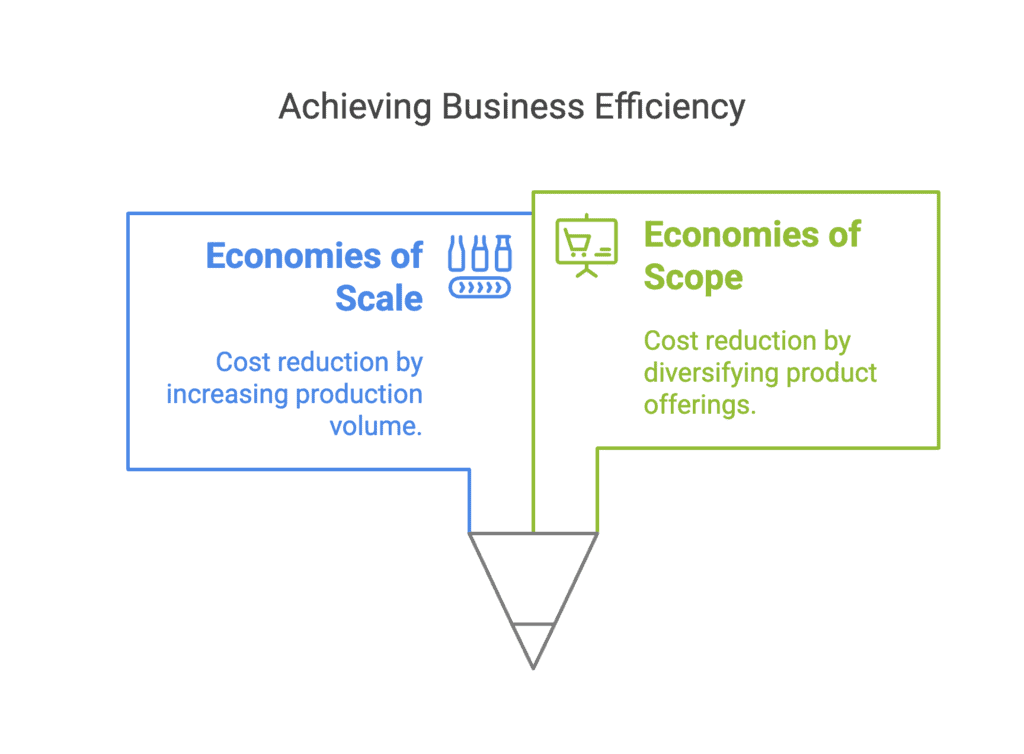 Achieving Business Efficiency

Economies of Scale

Cost reduction by increasing production volume.

Economies of Scope

Cost reduction by diversifying product offerings.